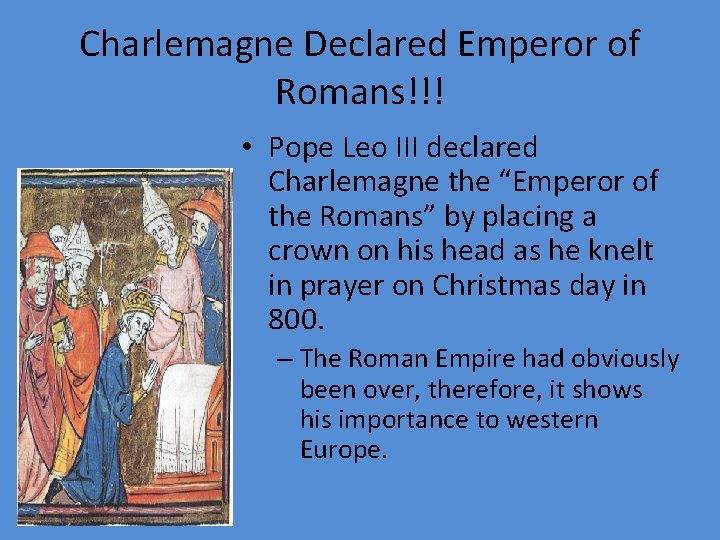 Charlemagne Declared Emperor of Romans!!!

• Pope Leo III declared Charlemagne the “Emperor of the Romans” by placing a crown on his head as he knelt in prayer on Christmas day in 800.

– The Roman Empire had obviously been over, therefore, it shows his importance to western Europe.